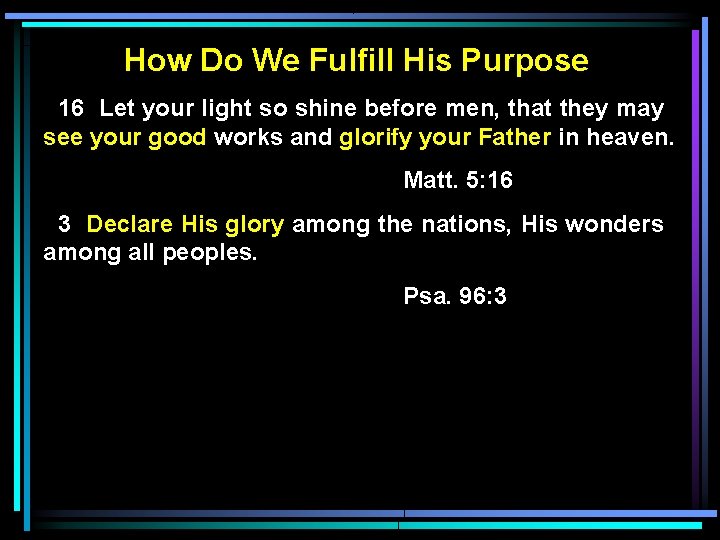 How Do We Fulfill His Purpose

16 Let your light so shine before men, that they may see your good works and glorify your Father in heaven.

Matt. 5:16

3 Declare His glory among the nations, His wonders among all peoples.

Psa. 96:3